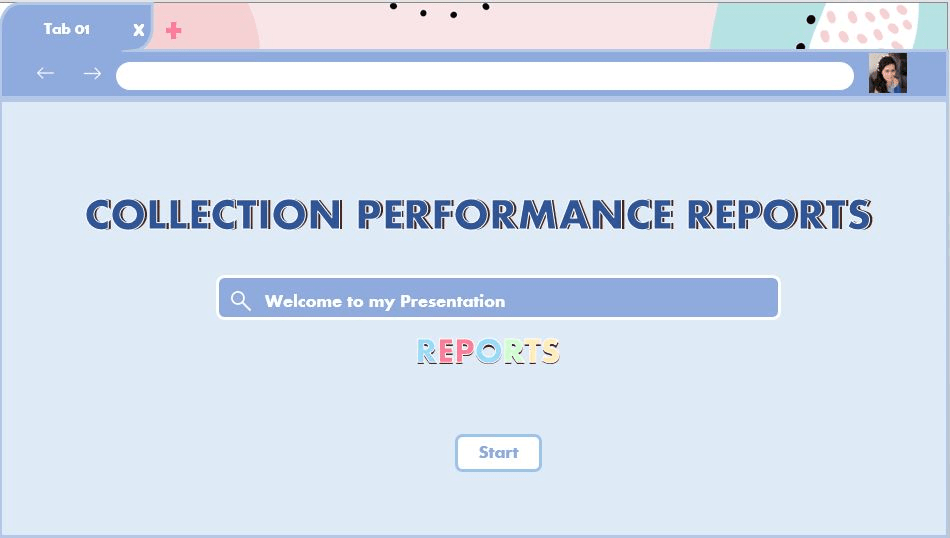 Tab 01 X +

← →

COLLECTION PERFORMANCE REPORTS

Welcome to my Presentation

REPORTS

Start